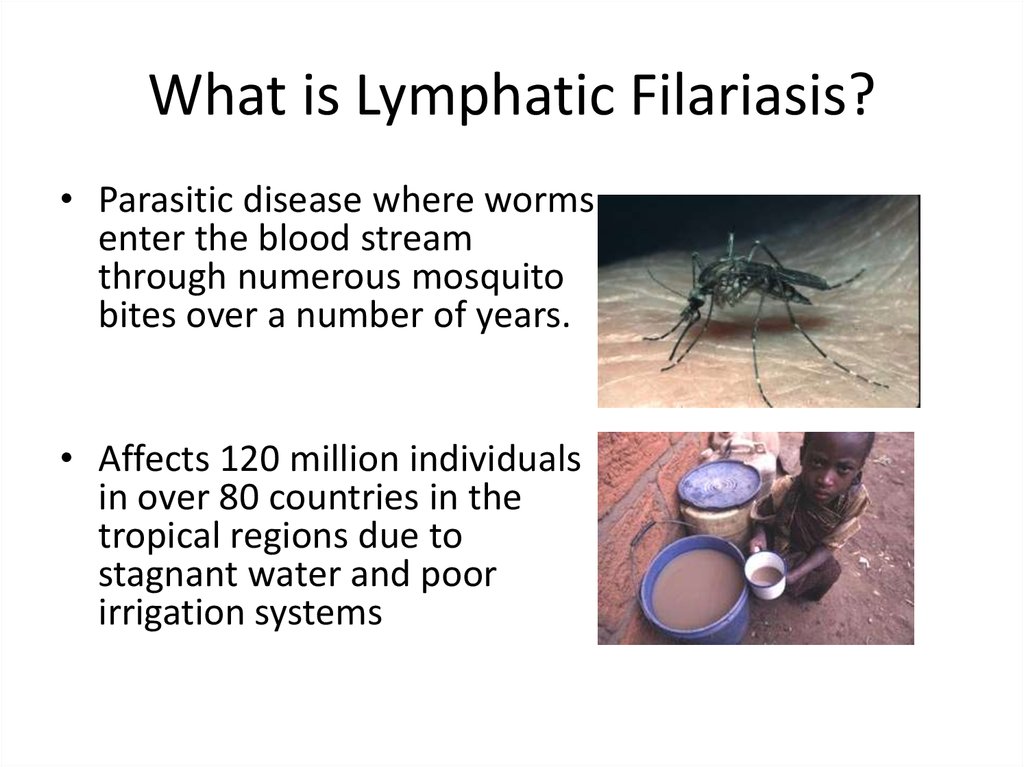 What is Lymphatic Filariasis?

• Parasitic disease where worms enter the blood stream through numerous mosquito bites over a number of years.

• Affects 120 million individuals in over 80 countries in the tropical regions due to stagnant water and poor irrigation systems